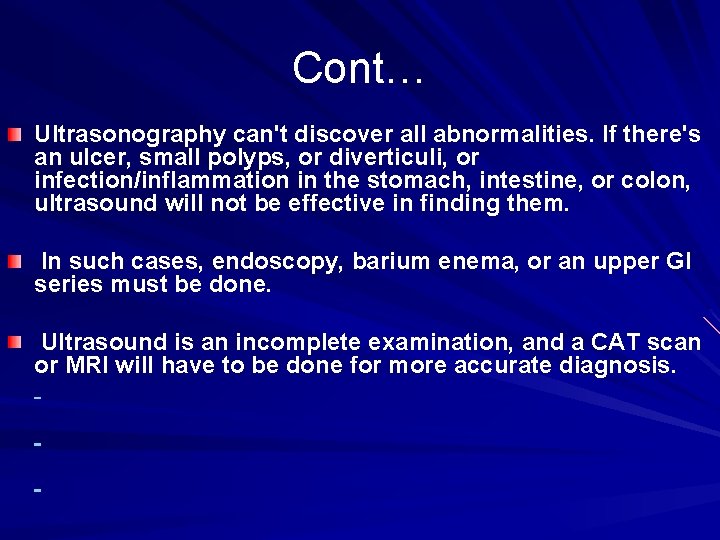 Cont…

Ultrasonography can't discover all abnormalities. If there's an ulcer, small polyps, or diverticuli, or infection/inflammation in the stomach, intestine, or colon, ultrasound will not be effective in finding them.

In such cases, endoscopy, barium enema, or an upper GI series must be done.

Ultrasound is an incomplete examination, and a CAT scan or MRI will have to be done for more accurate diagnosis.

-

-

-